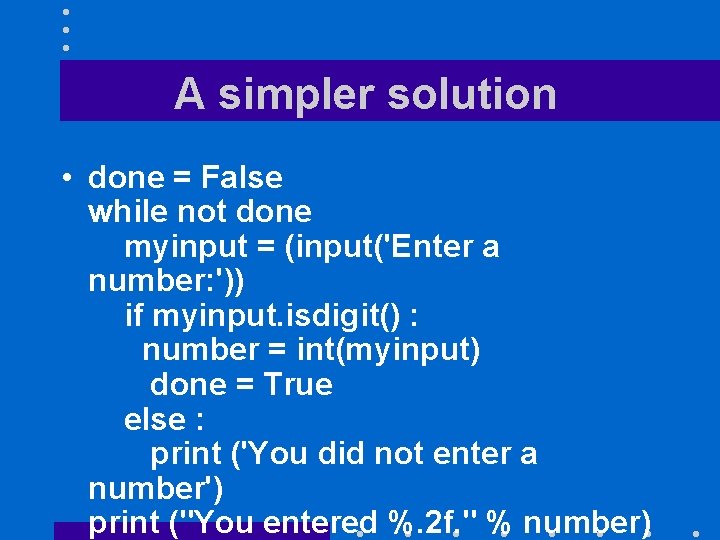 A simpler solution

• done = False
while not done
myinput = (input('Enter a number:'))
if myinput.isdigit() :
number = int(myinput)
done = True
else :
print ('You did not enter a number')
print ("You entered %.2f," % number)